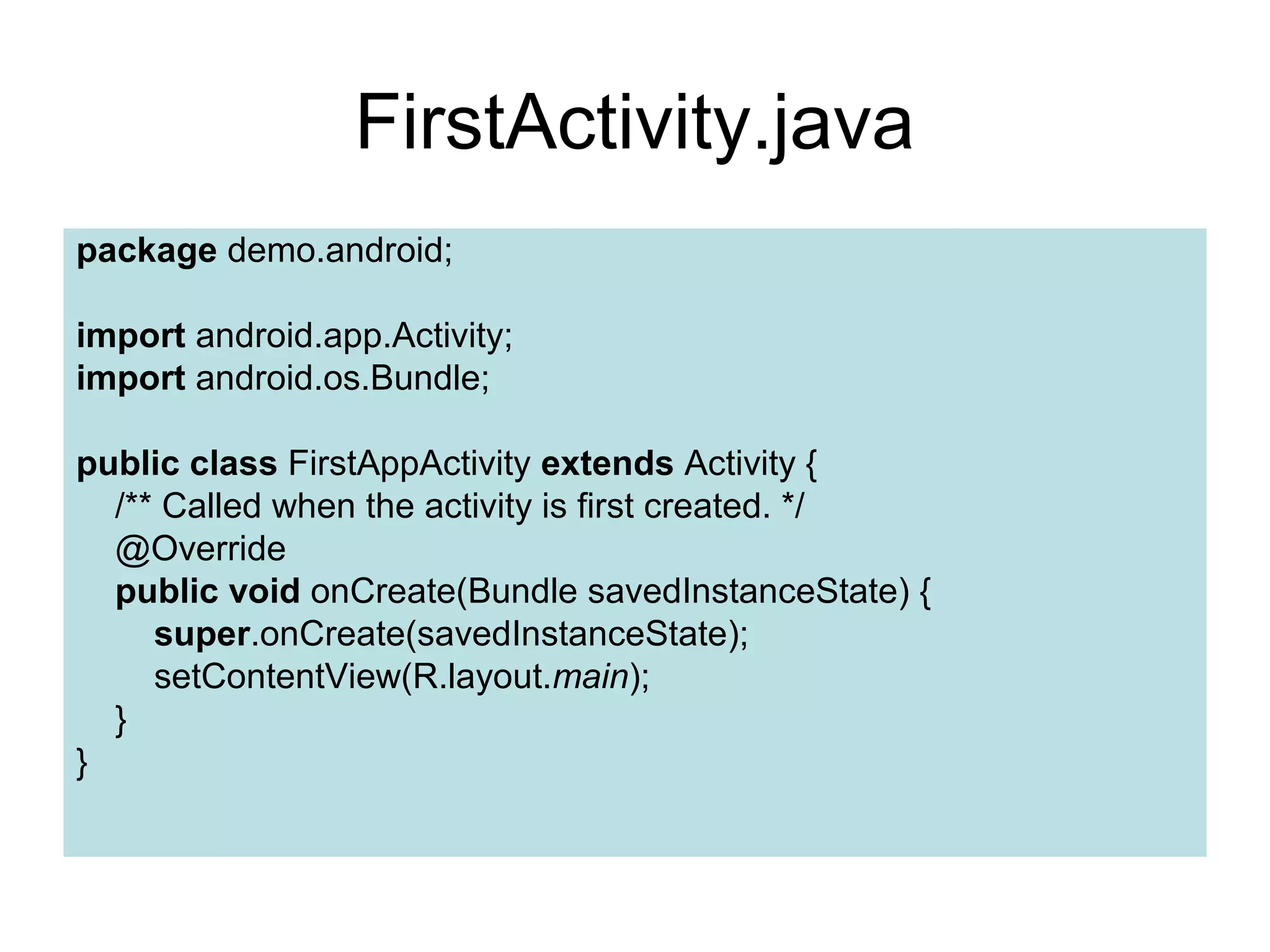 FirstActivity.java

package demo.android;

import android.app.Activity;
import android.os.Bundle;

public class FirstAppActivity extends Activity {
    /** Called when the activity is first created. */
    @Override
    public void onCreate(Bundle savedInstanceState) {
        super.onCreate(savedInstanceState);
        setContentView(R.layout.main);
    }
}